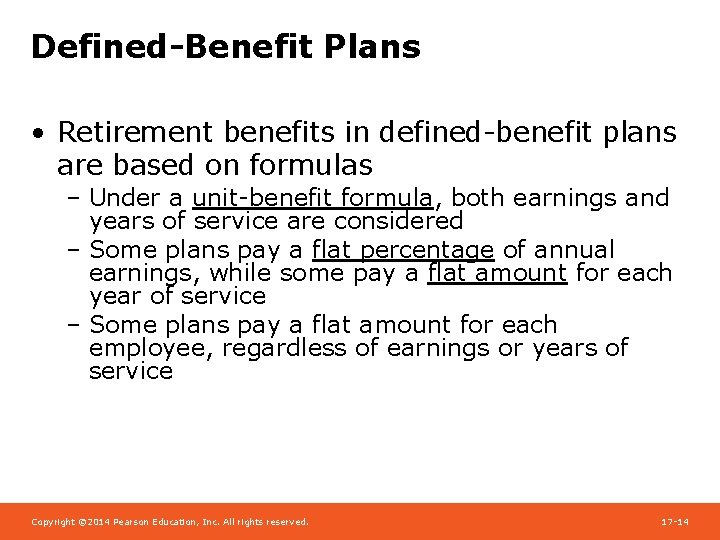 Defined-Benefit Plans

• Retirement benefits in defined-benefit plans are based on formulas
– Under a unit-benefit formula, both earnings and years of service are considered
– Some plans pay a flat percentage of annual earnings, while some pay a flat amount for each year of service
– Some plans pay a flat amount for each employee, regardless of earnings or years of service

Copyright ©2014 Pearson Education, Inc. All rights reserved.

17-14